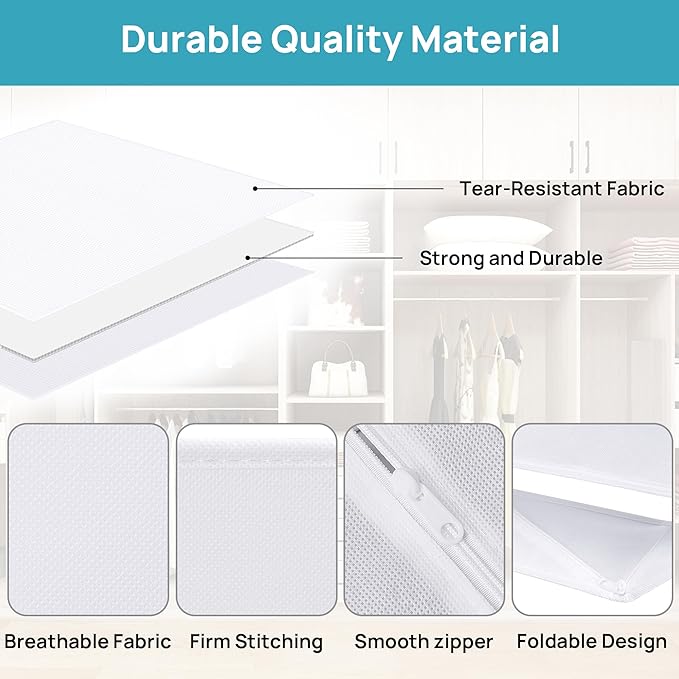 Durable Quality Material

Tear-Resistant Fabric

Strong and Durable

Breathable Fabric

Firm Stitching

Smooth zipper

Foldable Design